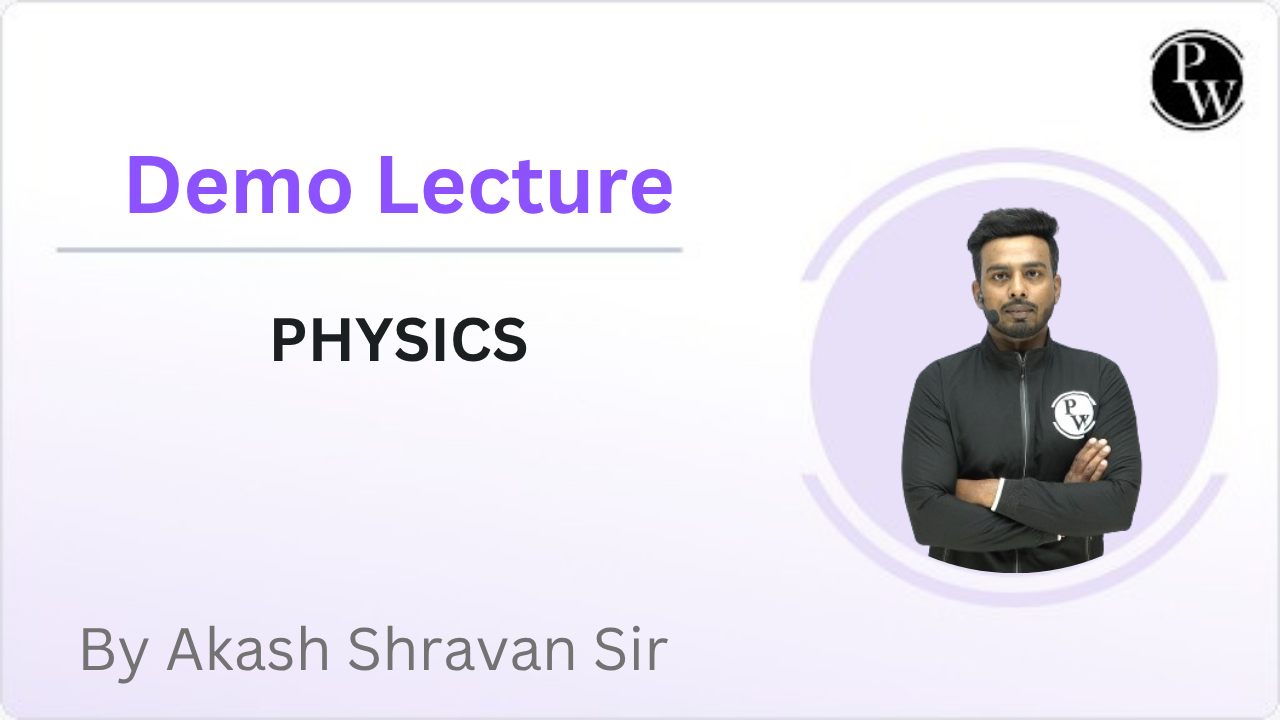 PW

Demo Lecture

PHYSICS

PW

By Akash Shravan Sir